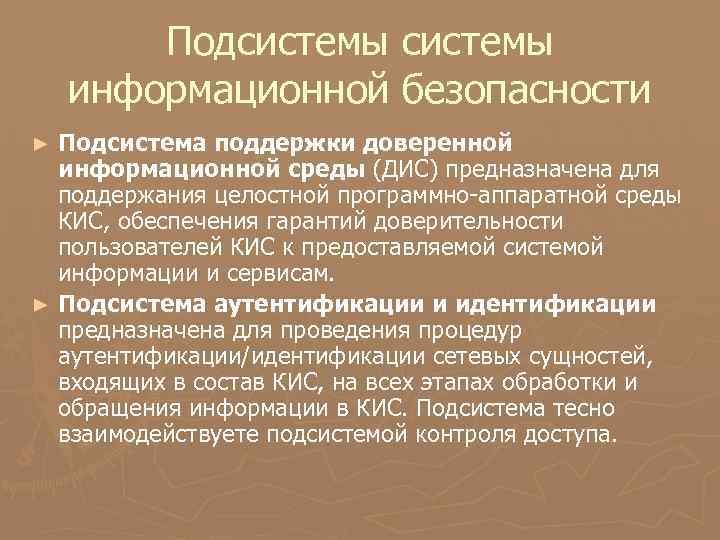 Подсистемы системы информационной безопасности

► Подсистема поддержки доверенной информационной среды (ДИС) предназначена для поддержания целостной программно-аппаратной среды КИС, обеспечения гарантий доверительности пользователей КИС к предоставляемой системой информации и сервисам.

► Подсистема аутентификации и идентификации предназначена для проведения процедур аутентификации/идентификации сетевых сущностей, входящих в состав КИС, на всех этапах обработки и обращения информации в КИС. Подсистема тесно взаимодействуете подсистемой контроля доступа.